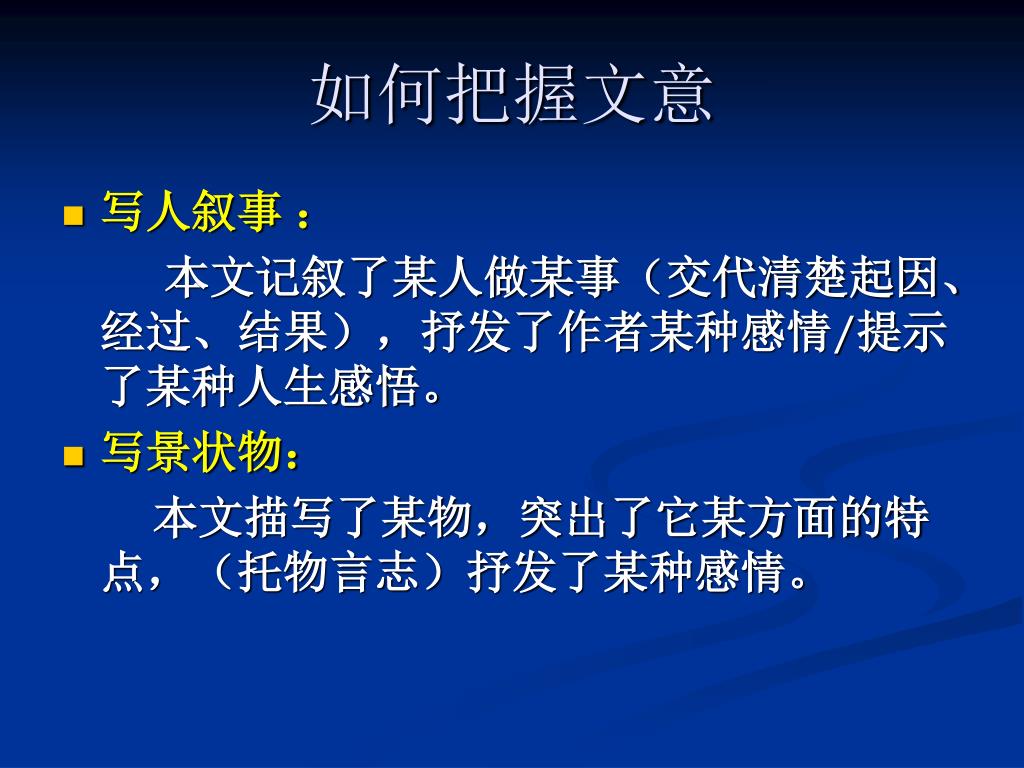 如何把握文意

写人叙事：

本文记叙了某人做某事（交代清楚起因、经过、结果），抒发了作者某种感情/提示了某种人生感悟。

写景状物：

本文描写了某物，突出了它某方面的特点，（托物言志）抒发了某种感情。